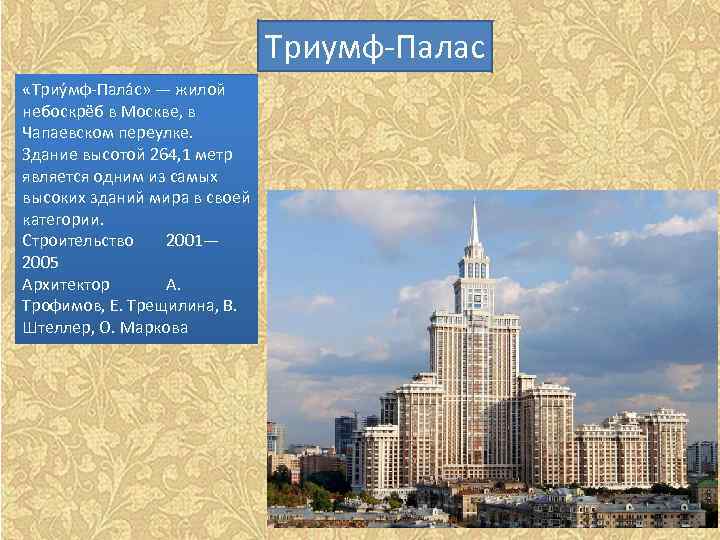 Триумф-Палас

«Триу́мф-Пала́с» — жилой небоскрёб в Москве, в Чапаевском переулке. Здание высотой 264,1 метр является одним из самых высоких зданий мира в своей категории.
Строительство 2001—2005
Архитектор А. Трофимов, Е. Трещилина, В. Штеллер, О. Маркова